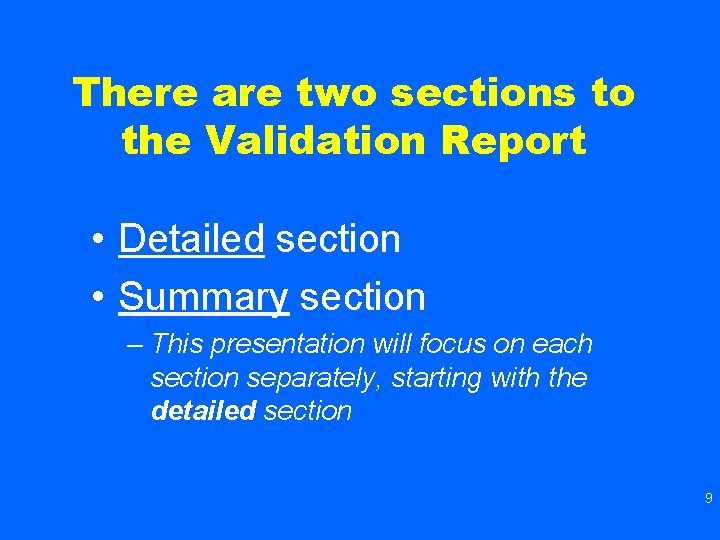 There are two sections to the Validation Report

• Detailed section
• Summary section
– This presentation will focus on each section separately, starting with the detailed section

9